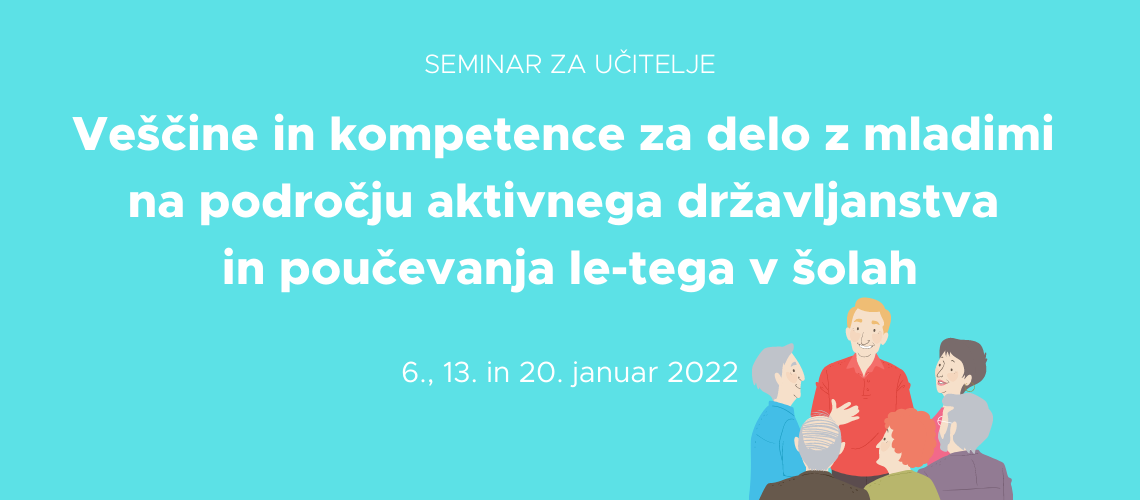 SEMINAR ZA UČITELJE

Veščine in kompetence za delo z mladimi na področju aktivnega državljanstva in poučevanja le-tega v šolah

6., 13. in 20. januar 2022